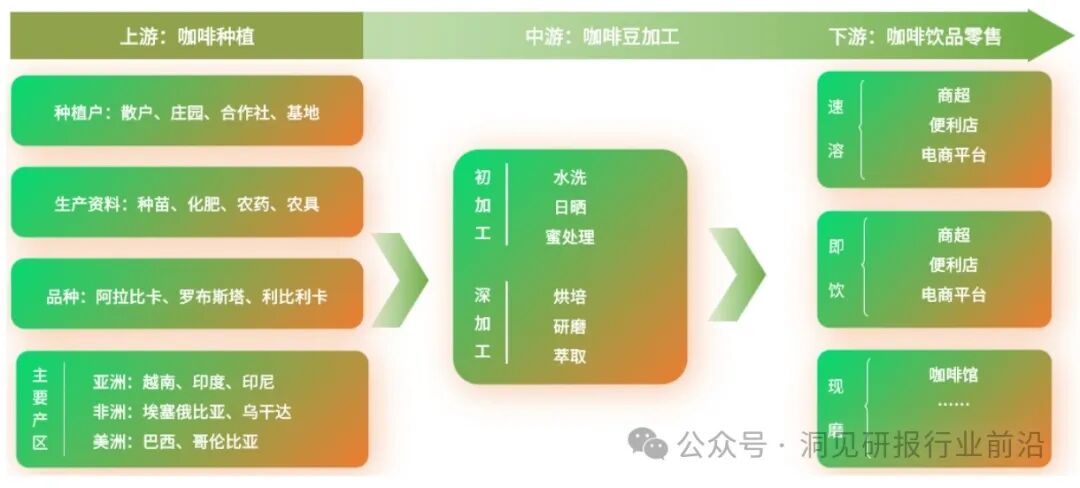 上游：咖啡种植

中游：咖啡豆加工

下游：咖啡饮品零售

种植户：散户、庄园、合作社、基地

生产资料：种苗、化肥、农药、农具

品种：阿拉比卡、罗布斯塔、利比利卡

主要产区
亚洲：越南、印度、印尼
非洲：埃塞俄比亚、乌干达
美洲：巴西、哥伦比亚

初加工
水洗
日晒
蜜处理

深加工
烘培
研磨
萃取

速溶
商超
便利店
电商平台

即饮
商超
便利店
电商平台

现磨
咖啡馆
……

公众号 · 洞见研报行业前沿